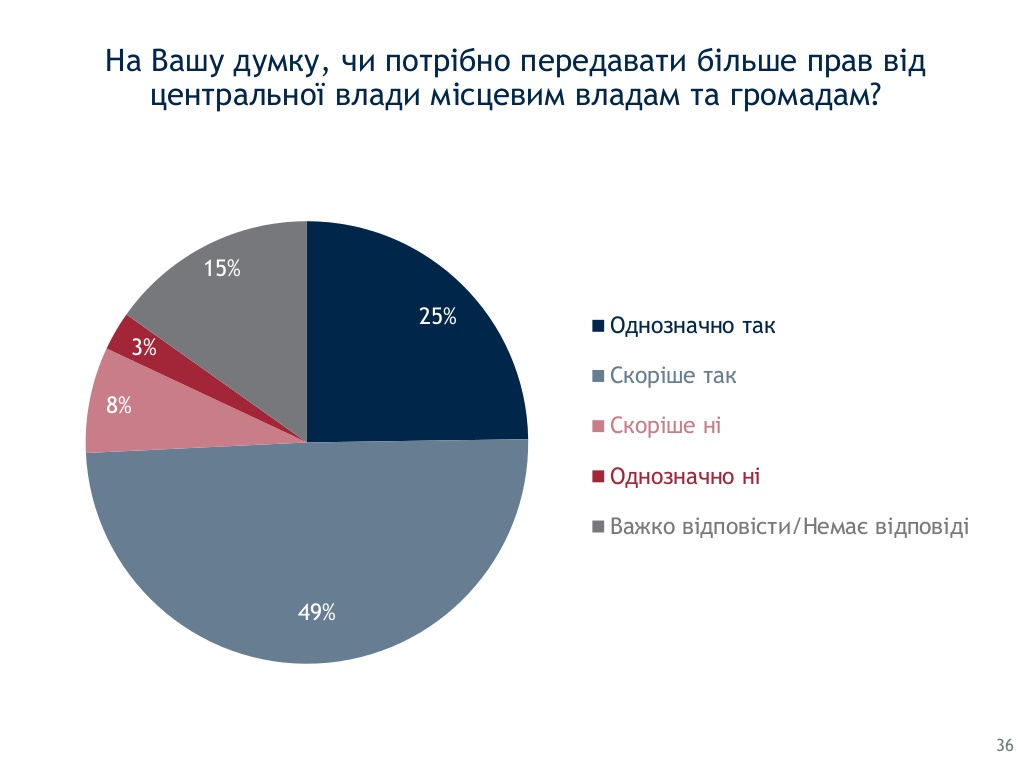 На Вашу думку, чи потрібно передавати більше прав від центральної влади місцевим владам та громадам?

15%

25%

3%

8%

49%

Однозначно так

Скоріше так

Скоріше ні

Однозначно ні

Важко відповісти/Немає відповіді

36